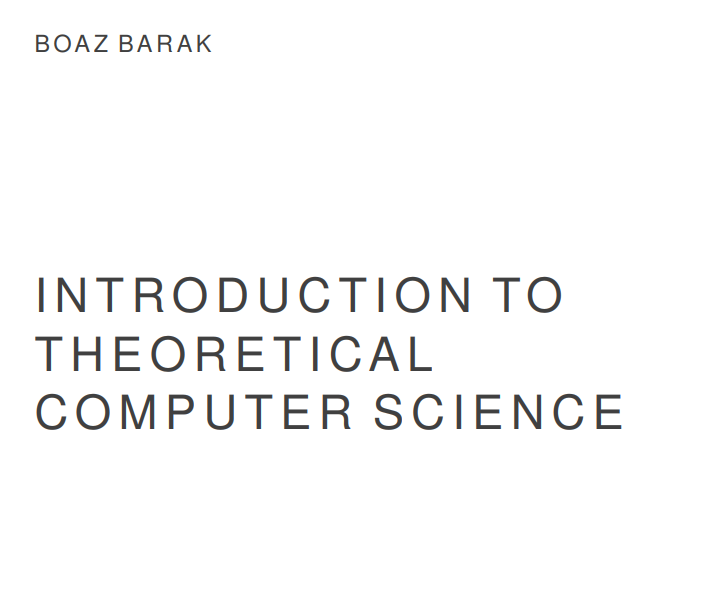 BOAZ BARAK

INTRODUCTION TO THEORETICAL COMPUTER SCIENCE